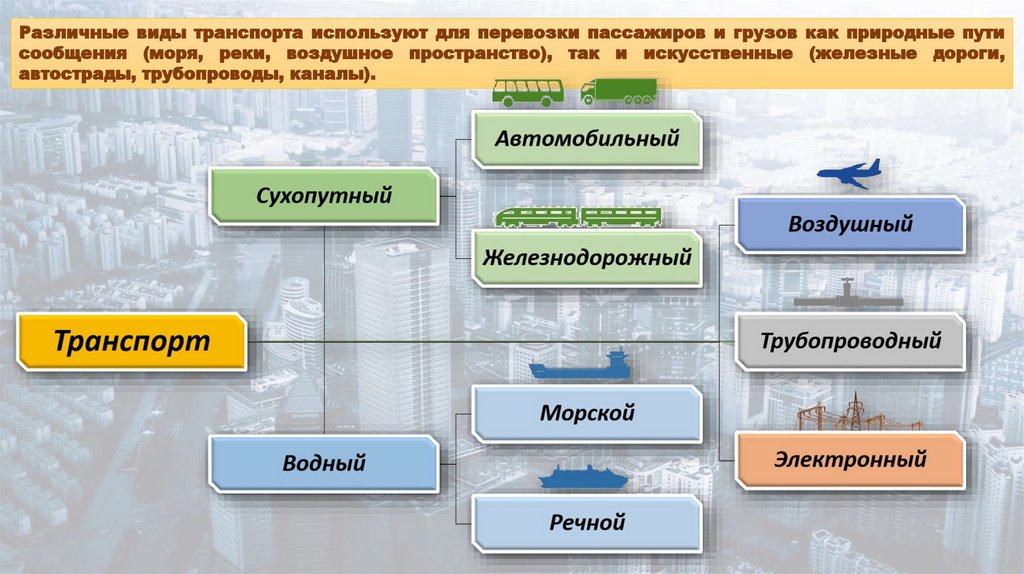 Различные виды транспорта используют для перевозки пассажиров и грузов как природные пути сообщения (моря, реки, воздушное пространство), так и искусственные (железные дороги, автострады, трубопроводы, каналы).

Транспорт

Сухопутный

Автомобильный

Железнодорожный

Водный

Морской

Речной

Воздушный

Трубопроводный

Электронный